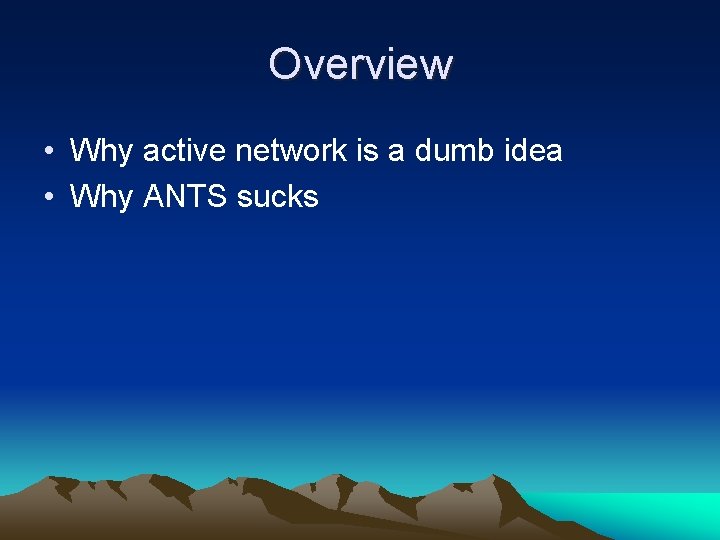 Overview

• Why active network is a dumb idea
• Why ANTS sucks